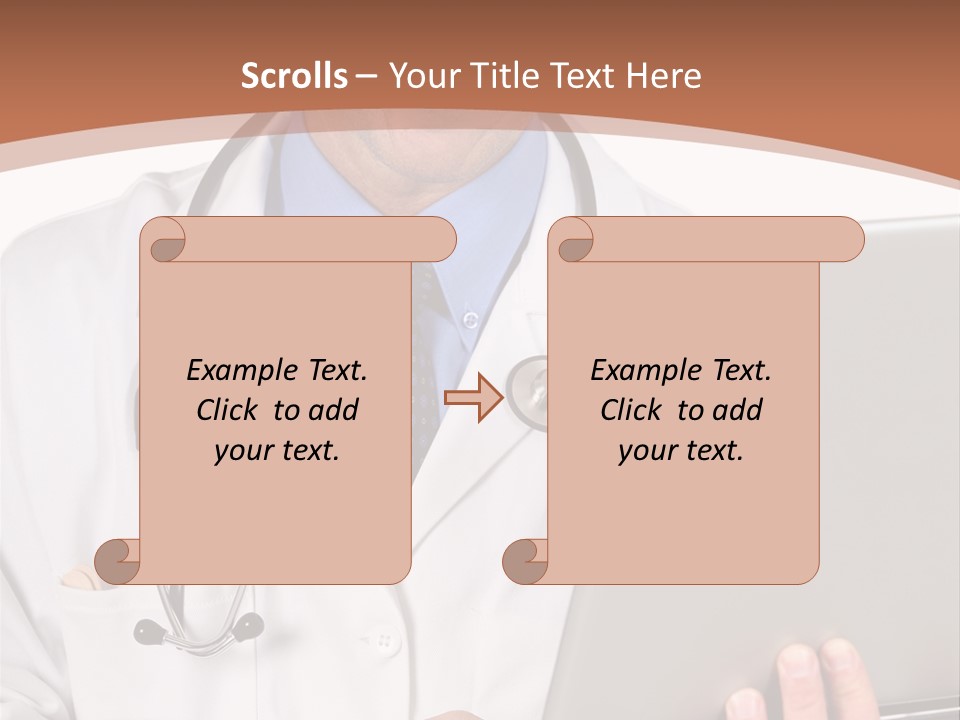 Scrolls – Your Title Text Here

Example Text. Click to add your text.

Example Text. Click to add your text.